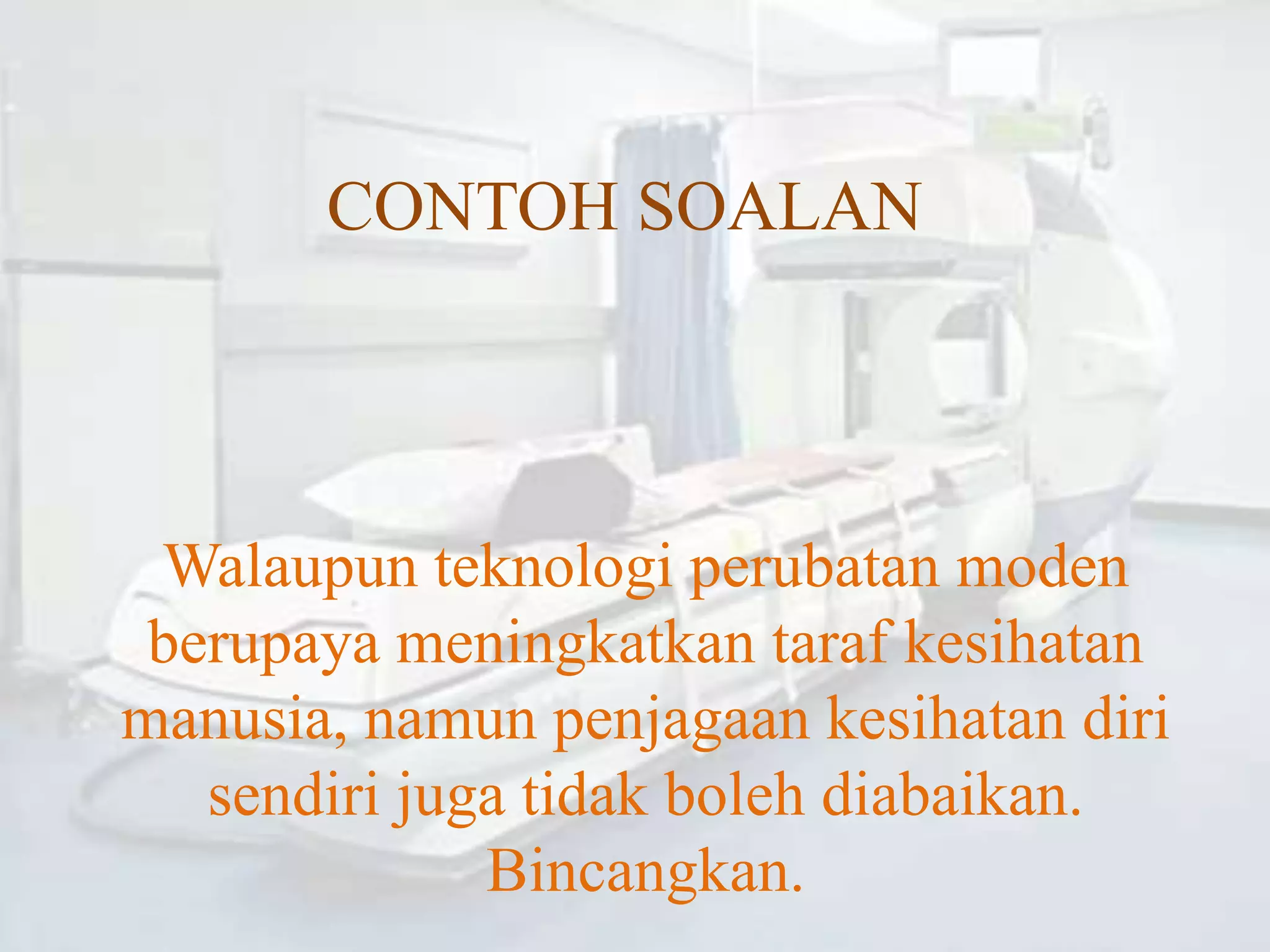 CONTOH SOALAN

Walaupun teknologi perubatan moden berupaya meningkatkan taraf kesihatan manusia, namun penjagaan kesihatan diri sendiri juga tidak boleh diabaikan. Bincangkan.